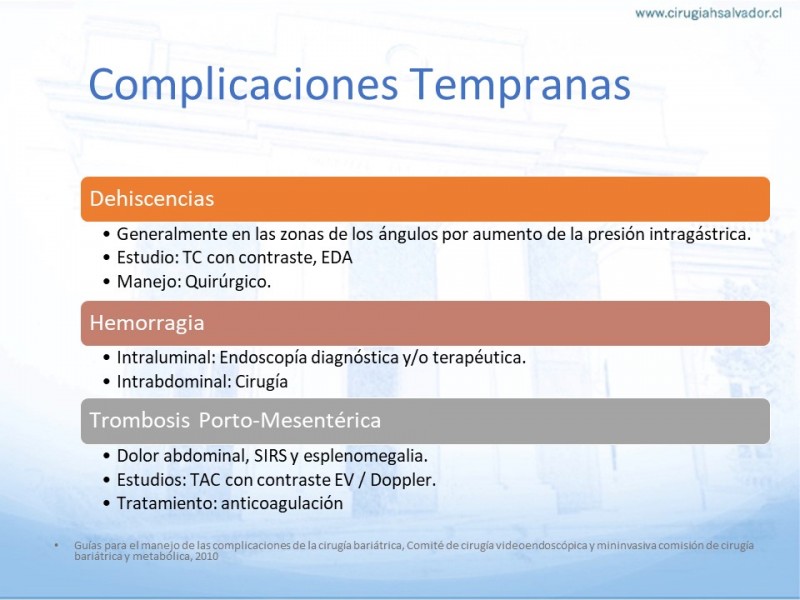 www.cirugiahsalvador.cl

Complicaciones Tempranas

Dehiscencias

• Generalmente en las zonas de los ángulos por aumento de la presión intragástrica.
• Estudio: TC con contraste, EDA
• Manejo: Quirúrgico.

Hemorragia

• Intraluminal: Endoscopía diagnóstica y/o terapéutica.
• Intrabdominal: Cirugía

Trombosis Porto-Mesentérica

• Dolor abdominal, SIRS y esplenomegalia.
• Estudios: TAC con contraste EV / Doppler.
• Tratamiento: anticoagulación

• Guías para el manejo de las complicaciones de la cirugía bariátrica, Comité de cirugía videoendoscópica y mininvasiva comisión de cirugía bariátrica y metabólica, 2010